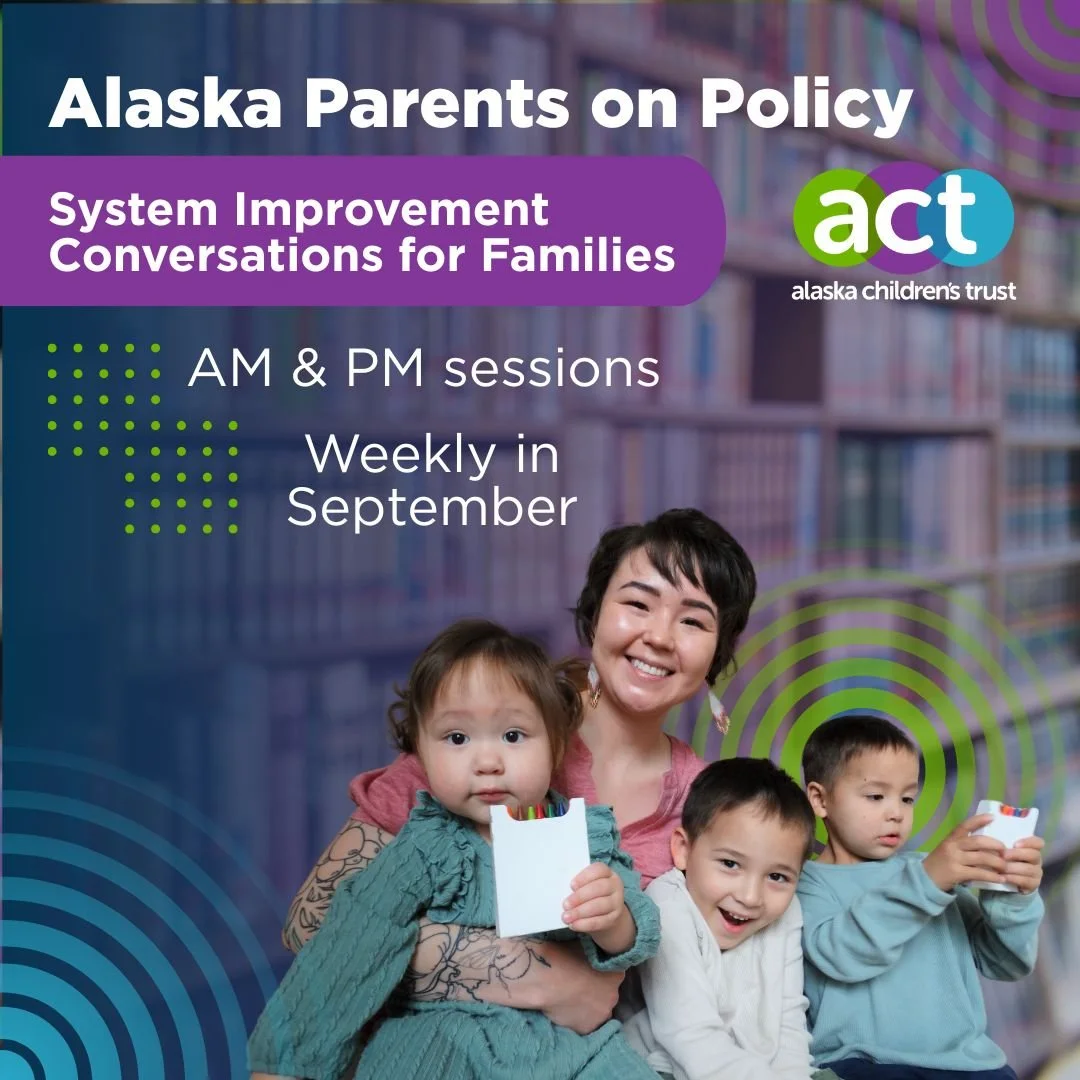 Alaska Parents on Policy

System Improvement Conversations for Families

act
alaska children's trust

AM & PM sessions

Weekly in September